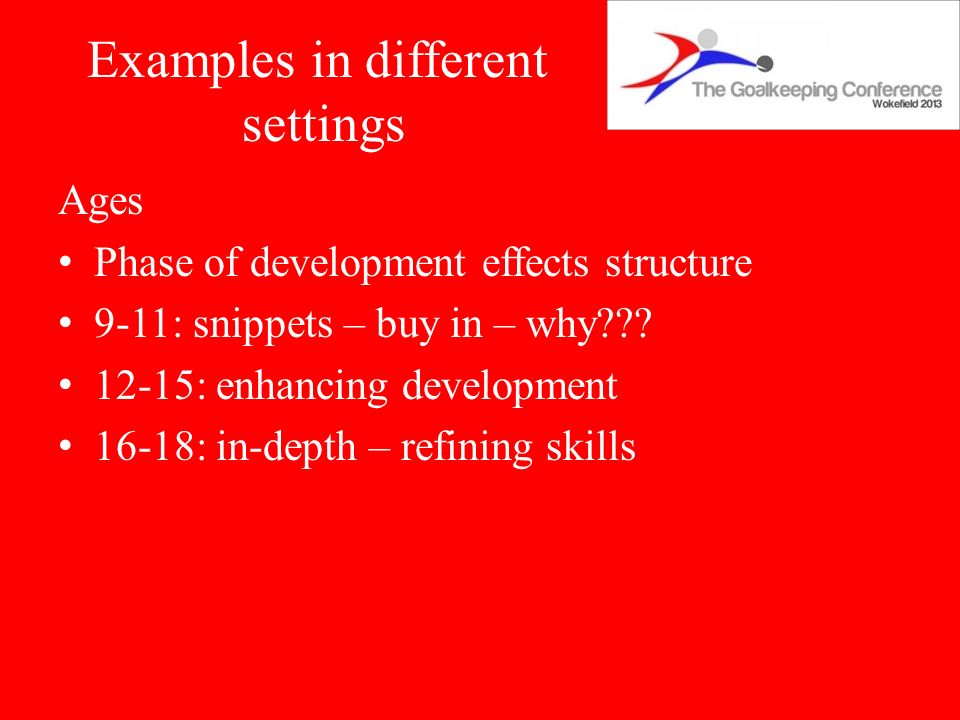 Examples in different settings

The Goalkeeping Conference
Wakefield 2013

Ages

• Phase of development effects structure
• 9-11: snippets – buy in – why???
• 12-15: enhancing development
• 16-18: in-depth – refining skills